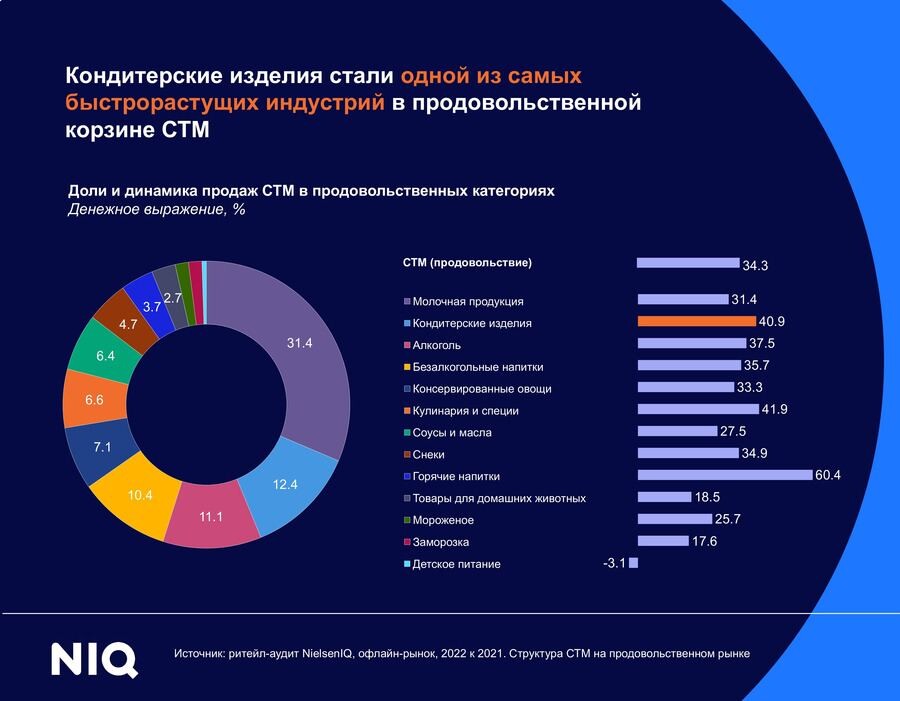 Кондитерские изделия стали одной из самых быстрорастущих индустрий в продовольственной корзине СТМ

Доли и динамика продаж СТМ в продовольственных категориях
Денежное выражение, %

31.4
12.4
11.1
10.4
7.1
6.6
6.4
4.7
3.7
2.7

| | |
|---|---|
| СТМ (продовольствие) | 34.3 |
| Молочная продукция | 31.4 |
| Кондитерские изделия | 40.9 |
| Алкоголь | 37.5 |
| Безалкогольные напитки | 35.7 |
| Консервированные овощи | 33.3 |
| Кулинария и специи | 41.9 |
| Соусы и масла | 27.5 |
| Снеки | 34.9 |
| Горячие напитки | 60.4 |
| Товары для домашних животных | 18.5 |
| Мороженое | 25.7 |
| Заморозка | 17.6 |
| Детское питание | -3.1 |

NIQ

Источник: ритейл-аудит NielsenIQ, офлайн-рынок, 2022 к 2021. Структура СТМ на продовольственном рынке